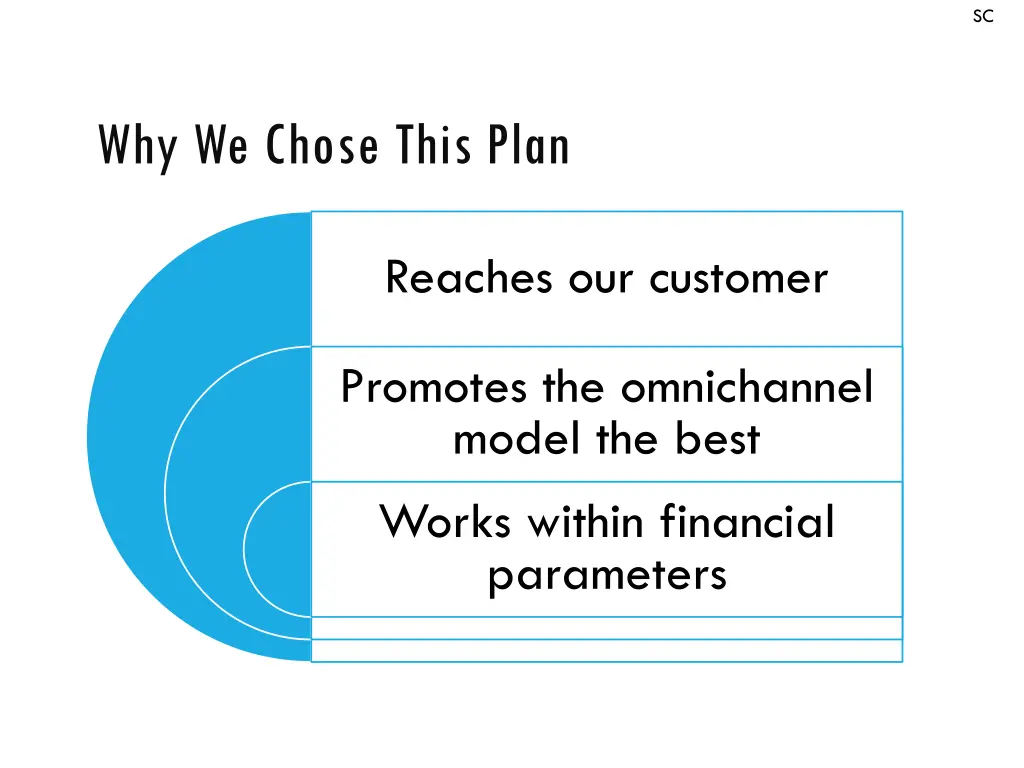 SC

Why We Chose This Plan

Reaches our customer

Promotes the omnichannel model the best

Works within financial parameters